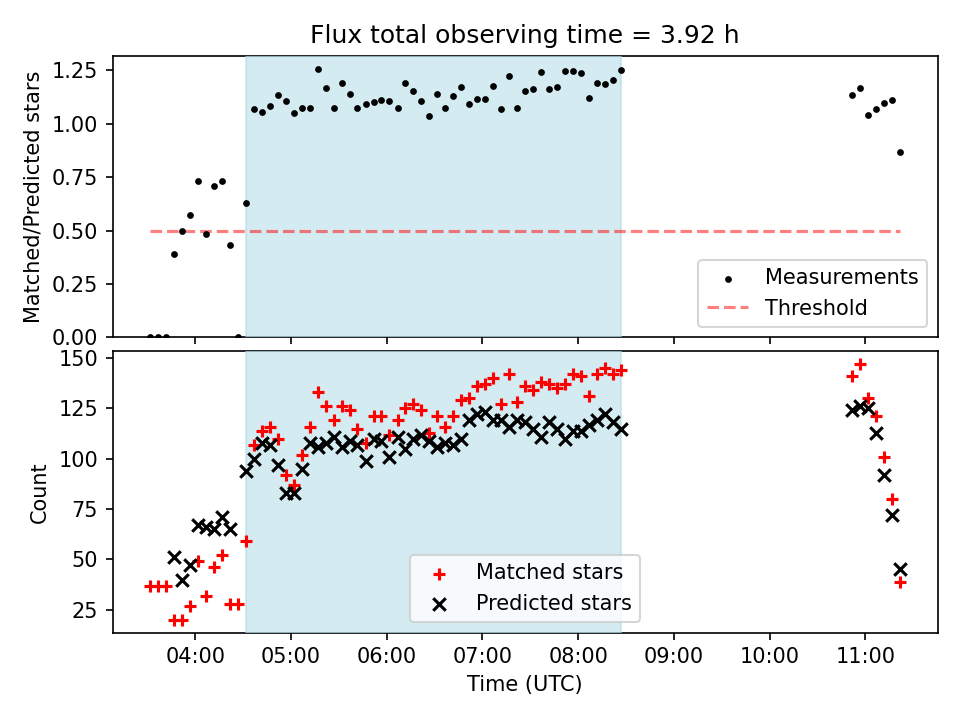 Flux total observing time = 3.92 h

Matched/Predicted stars

1.25
1.00
0.75
0.50
0.25
0.00

Measurements
Threshold

Count

150
125
100
75
50
25

Matched stars
Predicted stars

04:00 05:00 06:00 07:00 08:00 09:00 10:00 11:00

Time (UTC)